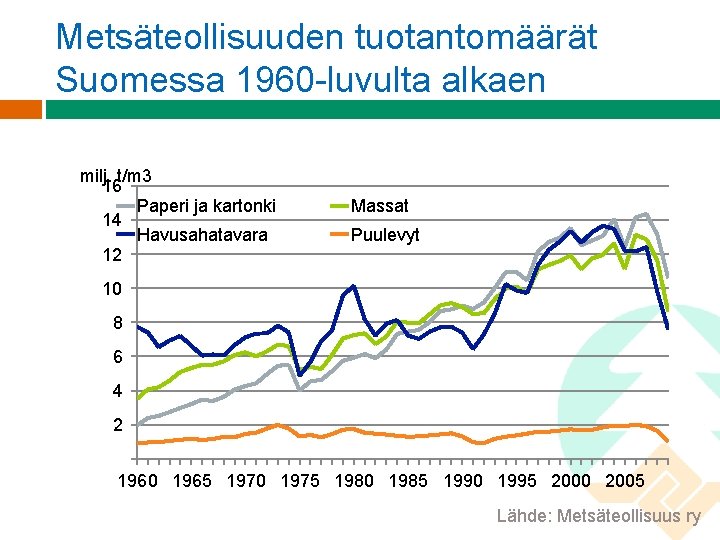 Metsäteollisuuden tuotantomäärät Suomessa 1960-luvulta alkaen

milj. t/m3

16
14
12
10
8
6
4
2

Paperi ja kartonki
Massat
Havusahatavara
Puulevyt

1960 1965 1970 1975 1980 1985 1990 1995 2000 2005

Lähde: Metsäteollisuus ry